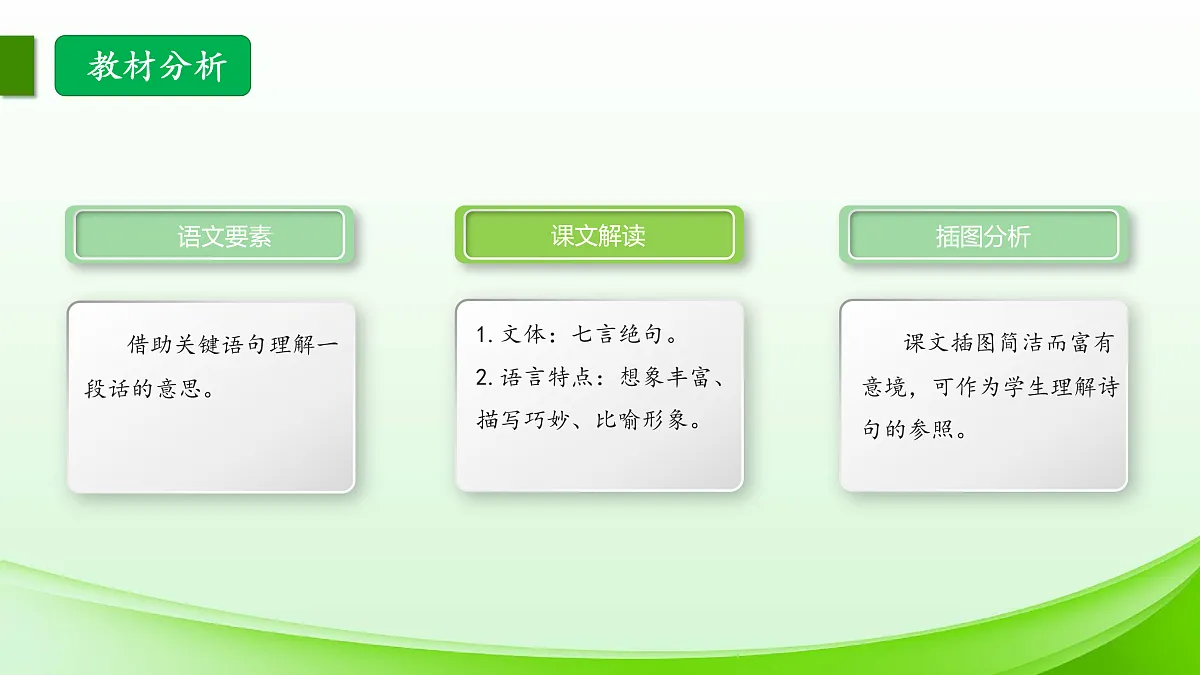 教材分析

语文要素

借助关键语句理解一段话的意思。

课文解读

1. 文体：七言绝句。
2. 语言特点：想象丰富、描写巧妙、比喻形象。

插图分析

课文插图简洁而富有意境，可作为学生理解诗句的参照。